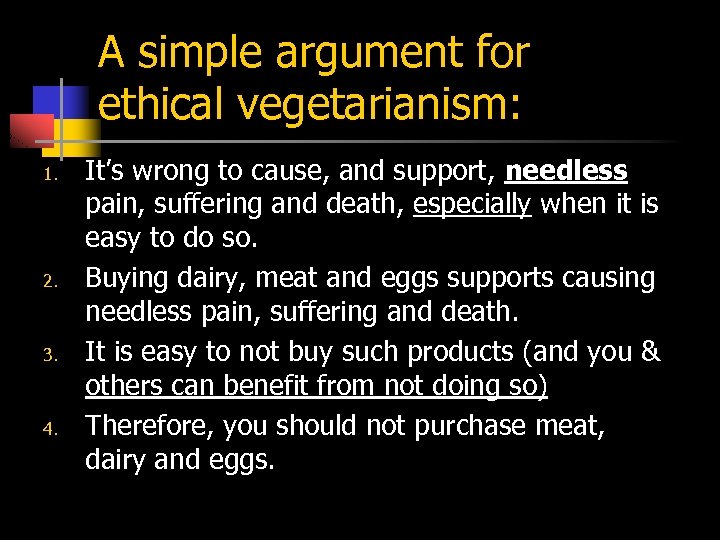 A simple argument for ethical vegetarianism:

1. It's wrong to cause, and support, needless pain, suffering and death, especially when it is easy to do so.
2. Buying dairy, meat and eggs supports causing needless pain, suffering and death.
3. It is easy to not buy such products (and you & others can benefit from not doing so)
4. Therefore, you should not purchase meat, dairy and eggs.